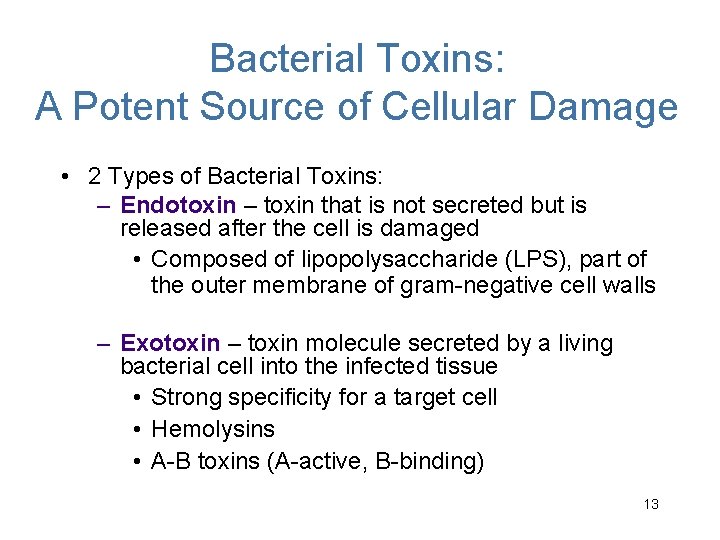 Bacterial Toxins:
A Potent Source of Cellular Damage

• 2 Types of Bacterial Toxins:
– Endotoxin – toxin that is not secreted but is released after the cell is damaged
• Composed of lipopolysaccharide (LPS), part of the outer membrane of gram-negative cell walls

– Exotoxin – toxin molecule secreted by a living bacterial cell into the infected tissue
• Strong specificity for a target cell
• Hemolysins
• A-B toxins (A-active, B-binding)

13